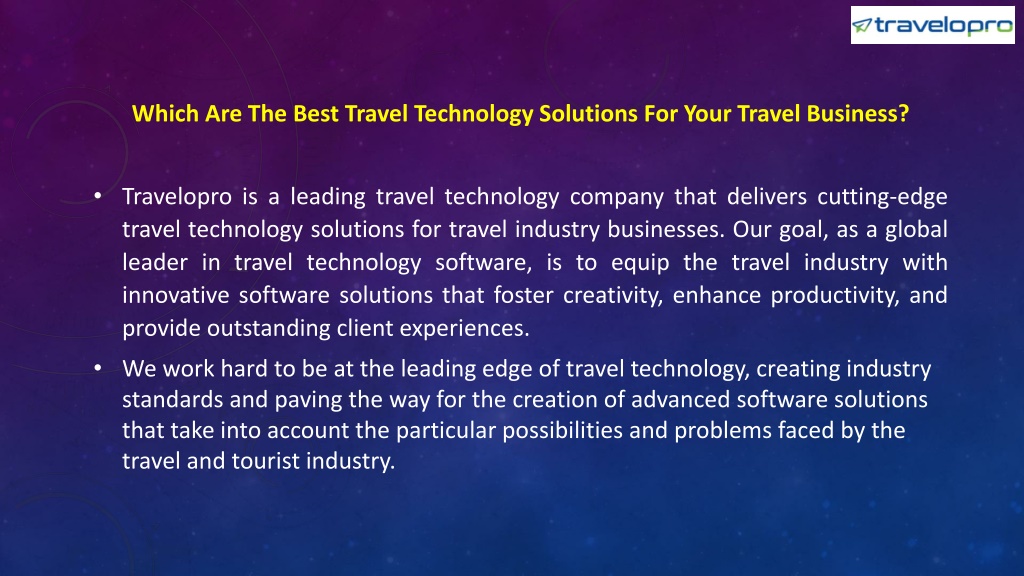 travelopro

Which Are The Best Travel Technology Solutions For Your Travel Business?

• Travelopro is a leading travel technology company that delivers cutting-edge travel technology solutions for travel industry businesses. Our goal, as a global leader in travel technology software, is to equip the travel industry with innovative software solutions that foster creativity, enhance productivity, and provide outstanding client experiences.

• We work hard to be at the leading edge of travel technology, creating industry standards and paving the way for the creation of advanced software solutions that take into account the particular possibilities and problems faced by the travel and tourist industry.